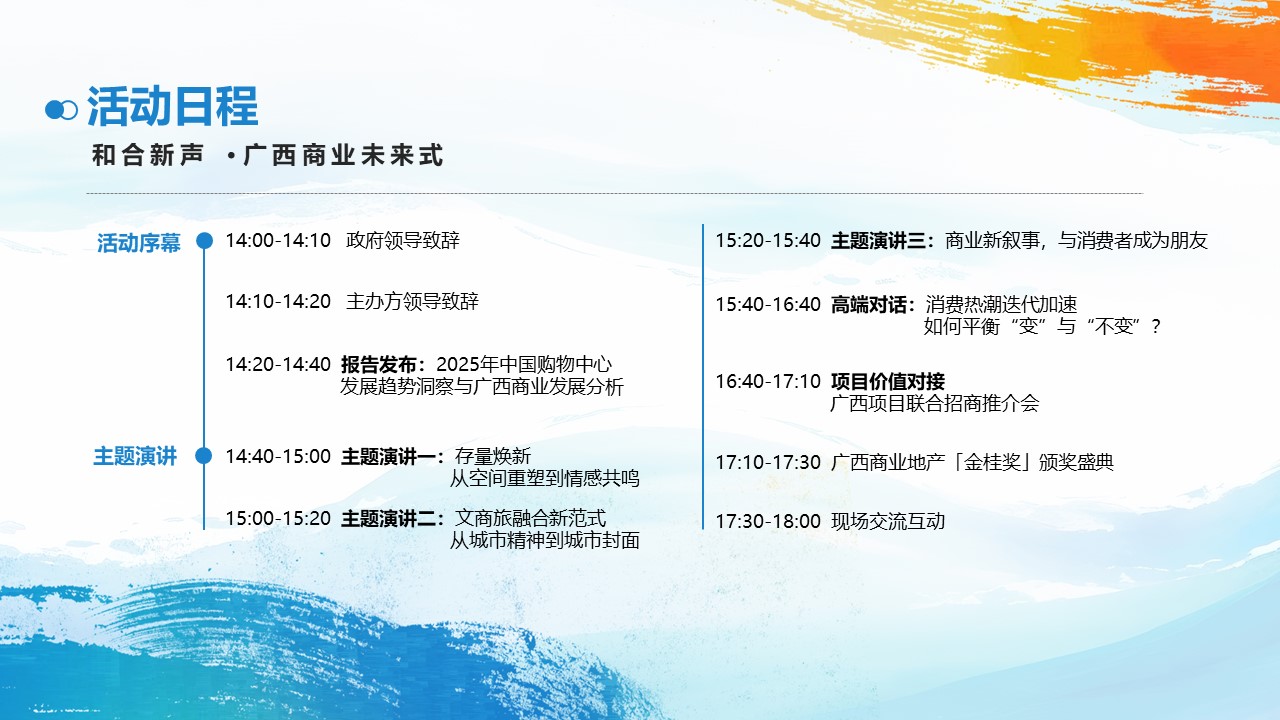 活动日程

和合新声 •广西商业未来式

活动序幕

14:00-14:10 政府领导致辞

14:10-14:20 主办方领导致辞

14:20-14:40 报告发布：2025年中国购物中心发展趋势洞察与广西商业发展分析

主题演讲

14:40-15:00 主题演讲一：存量焕新 从空间重塑到情感共鸣

15:00-15:20 主题演讲二：文商旅融合新范式 从城市精神到城市封面

15:20-15:40 主题演讲三：商业新叙事，与消费者成为朋友

15:40-16:40 高端对话：消费热潮迭代加速 如何平衡“变”与“不变”？

16:40-17:10 项目价值对接 广西项目联合招商推介会

17:10-17:30 广西商业地产「金桂奖」颁奖盛典

17:30-18:00 现场交流互动